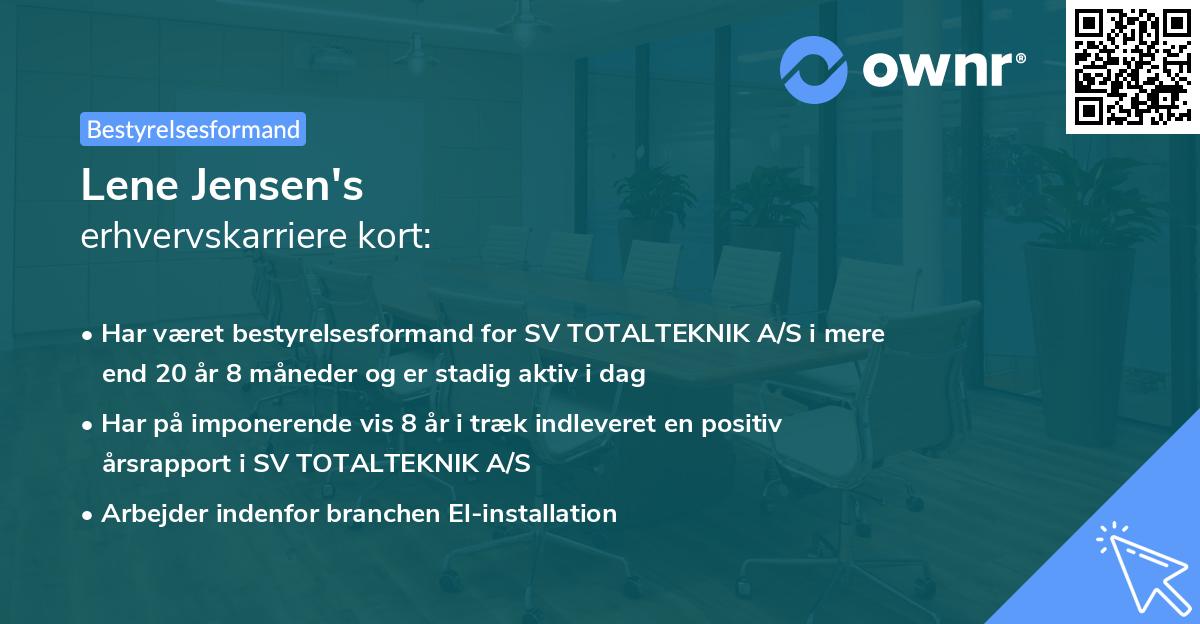 ownr®

Bestyrelsesformand

Lene Jensen's
erhvervskarriere kort:

• Har været bestyrelsesformand for SV TOTALTEKNIK A/S i mere end 20 år 8 måneder og er stadig aktiv i dag

• Har på imponerende vis 8 år i træk indleveret en positiv årsrapport i SV TOTALTEKNIK A/S

• Arbejder indenfor branchen El-installation